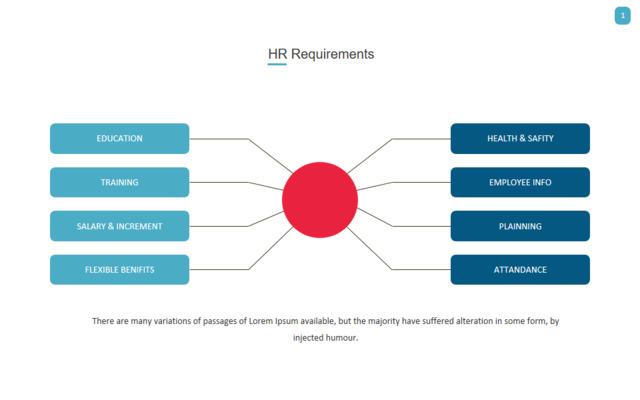 1

HR Requirements

EDUCATION

TRAINING

SALARY & INCREMENT

FLEXIBLE BENIFITS

HEALTH & SAFITY

EMPLOYEE INFO

PLAINNING

ATTANDANCE

There are many variations of passages of Lorem Ipsum available, but the majority have suffered alteration in some form, by injected humour.